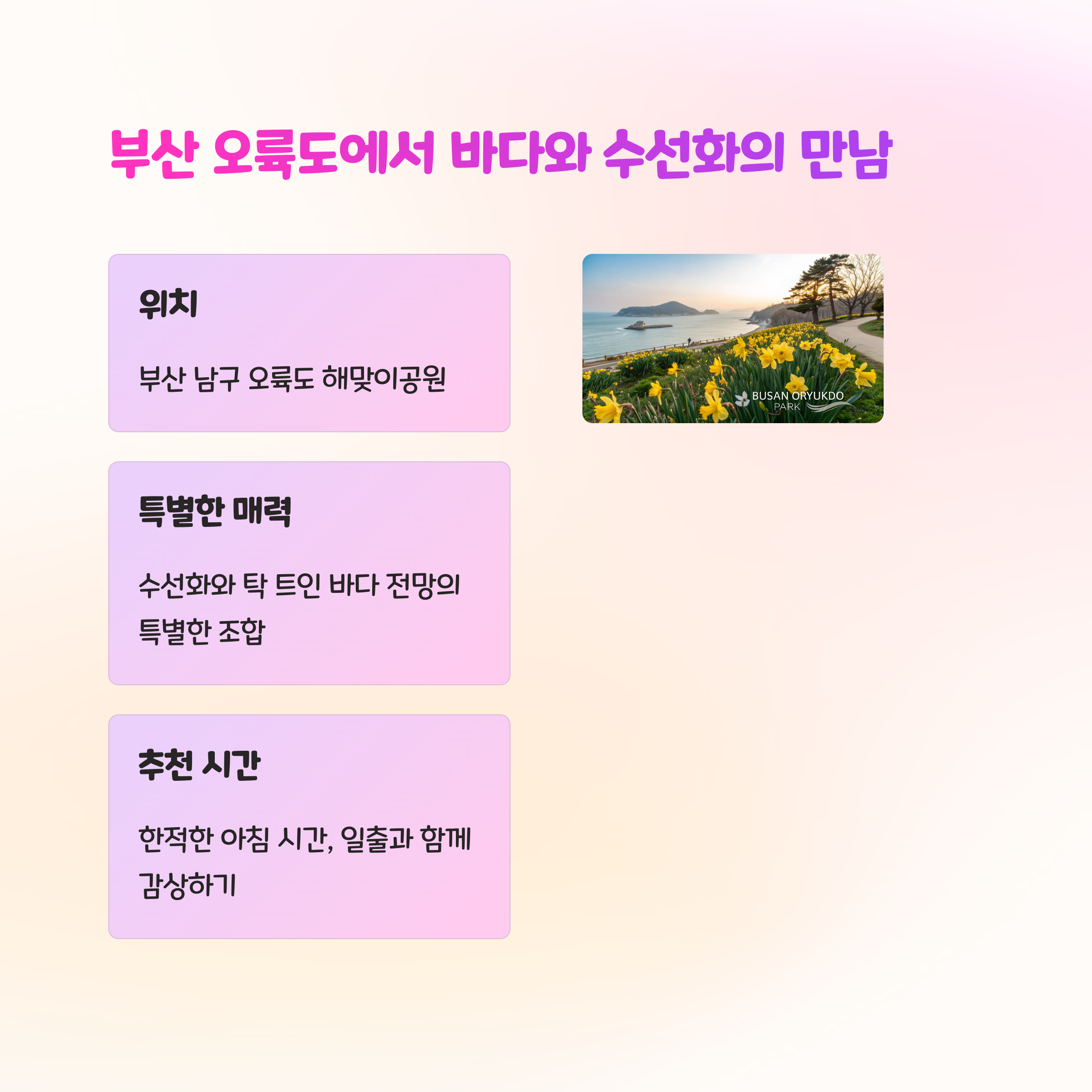 부산 오륙도에서 바다와 수선화의 만남

위치

부산 남구 오륙도 해맞이공원

특별한 매력

수선화와 탁 트인 바다 전망의 특별한 조합

추천 시간

한적한 아침 시간, 일출과 함께 감상하기

BUSAN ORYUKDO PARK